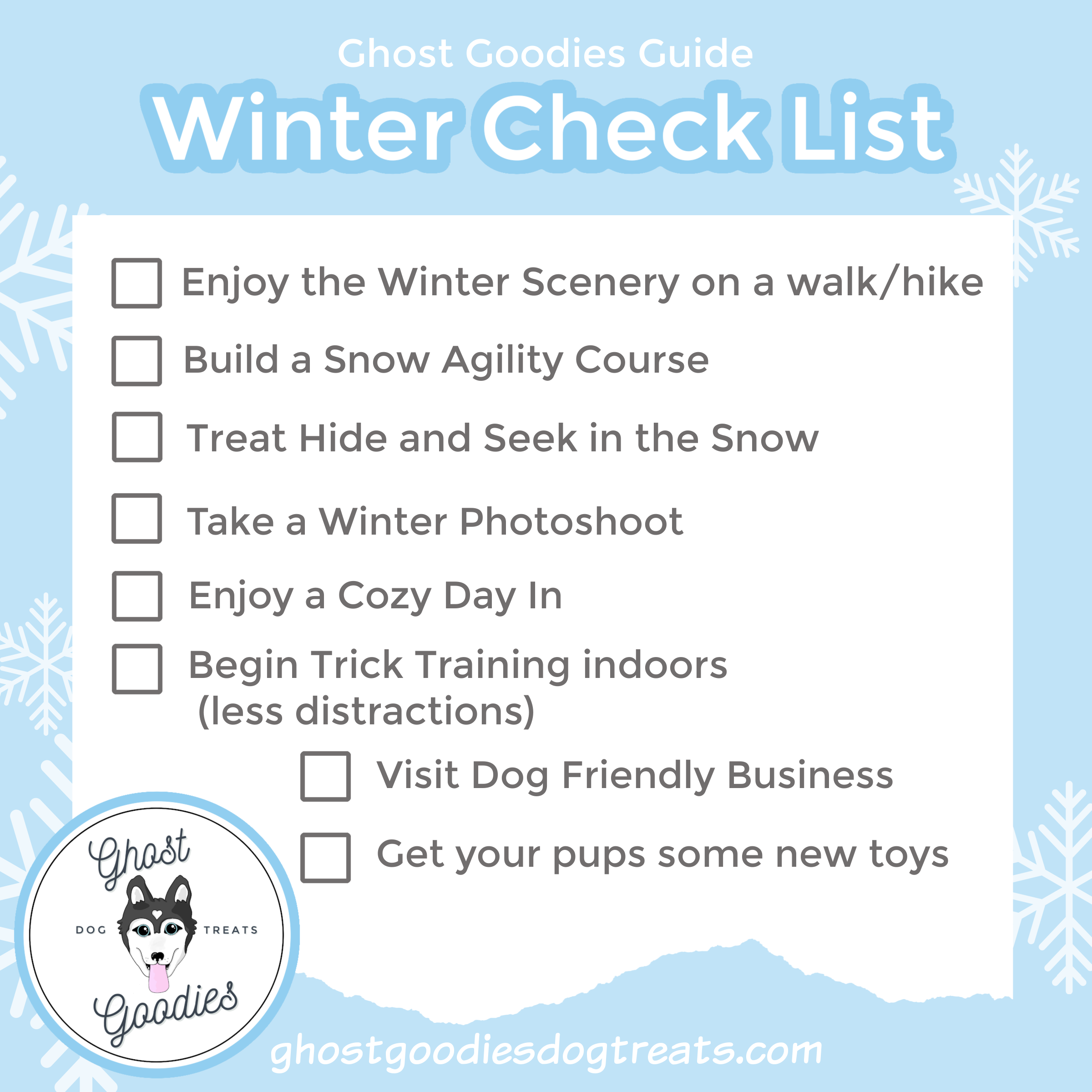 Ghost Goodies Guide

Winter Check List

Enjoy the Winter Scenery on a walk/hike

Build a Snow Agility Course

Treat Hide and Seek in the Snow

Take a Winter Photoshoot

Enjoy a Cozy Day In

Begin Trick Training indoors (less distractions)

Visit Dog Friendly Business

Get your pups some new toys

Ghost
DOG TREATS
Goodies

ghostgoodiesdogtreats.com